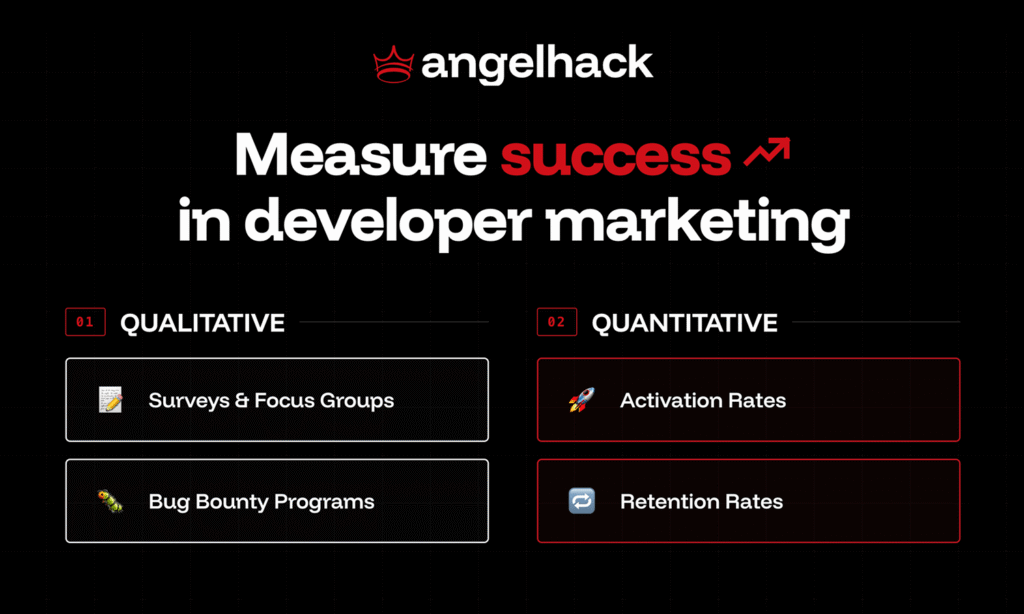 angelhack

Measure success in developer marketing

01 QUALITATIVE

Surveys & Focus Groups

Bug Bounty Programs

02 QUANTITATIVE

Activation Rates

Retention Rates